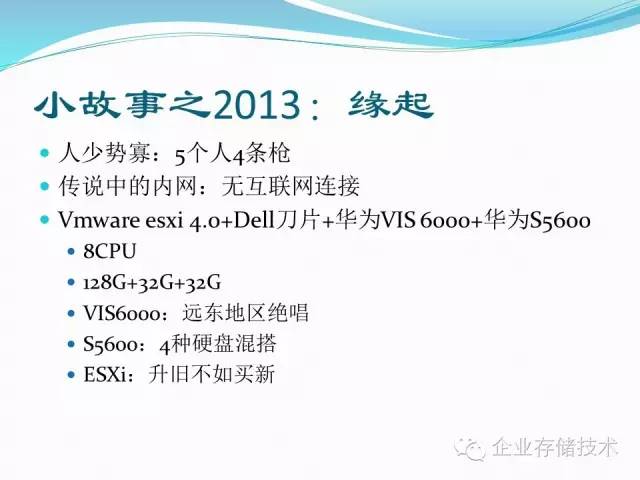 小故事之2013：缘起

- 人少势寡：5个人4条枪
- 传说中的内网：无互联网连接
- Vmware esxi 4.0+Dell刀片+华为VIS 6000+华为S5600
  - 8CPU
  - 128G+32G+32G
  - VIS6000：远东地区绝唱
  - S5600：4种硬盘混搭
  - ESXi：升旧不如买新

企业存储技术